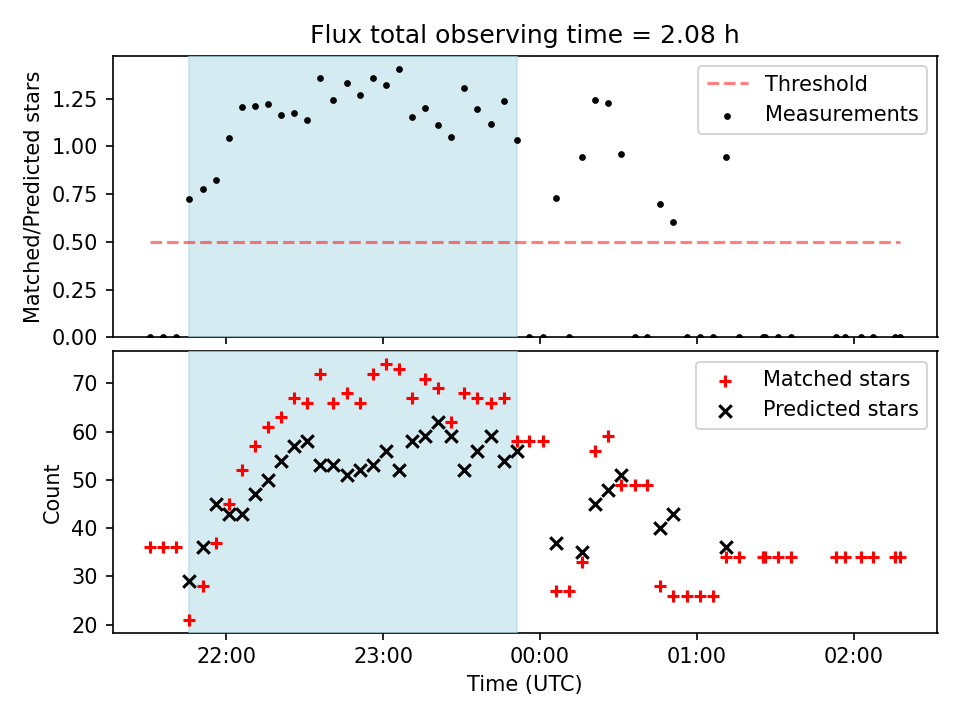 Flux total observing time = 2.08 h

Matched/Predicted stars

1.25
1.00
0.75
0.50
0.25
0.00

Threshold
Measurements

Count

70
60
50
40
30
20

Matched stars
Predicted stars

22:00
23:00
00:00
01:00
02:00

Time (UTC)